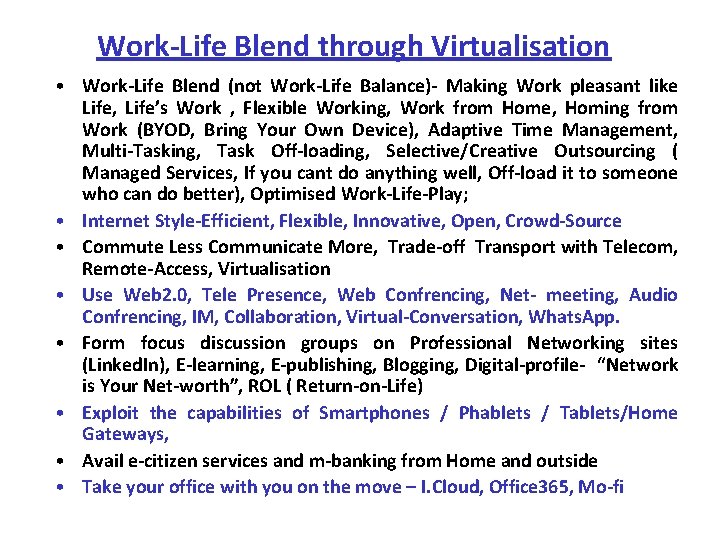 Work-Life Blend through Virtualisation

• Work-Life Blend (not Work-Life Balance)- Making Work pleasant like Life, Life's Work , Flexible Working, Work from Home, Homing from Work (BYOD, Bring Your Own Device), Adaptive Time Management, Multi-Tasking, Task Off-loading, Selective/Creative Outsourcing ( Managed Services, If you cant do anything well, Off-load it to someone who can do better), Optimised Work-Life-Play;

• Internet Style-Efficient, Flexible, Innovative, Open, Crowd-Source

• Commute Less Communicate More, Trade-off Transport with Telecom, Remote-Access, Virtualisation

• Use Web2.0, Tele Presence, Web Confrencing, Net- meeting, Audio Confrencing, IM, Collaboration, Virtual-Conversation, WhatsApp.

• Form focus discussion groups on Professional Networking sites (LinkedIn), E-learning, E-publishing, Blogging, Digital-profile- "Network is Your Net-worth", ROL ( Return-on-Life)

• Exploit the capabilities of Smartphones / Phablets / Tablets/Home Gateways,

• Avail e-citizen services and m-banking from Home and outside

• Take your office with you on the move – I.Cloud, Office365, Mo-fi